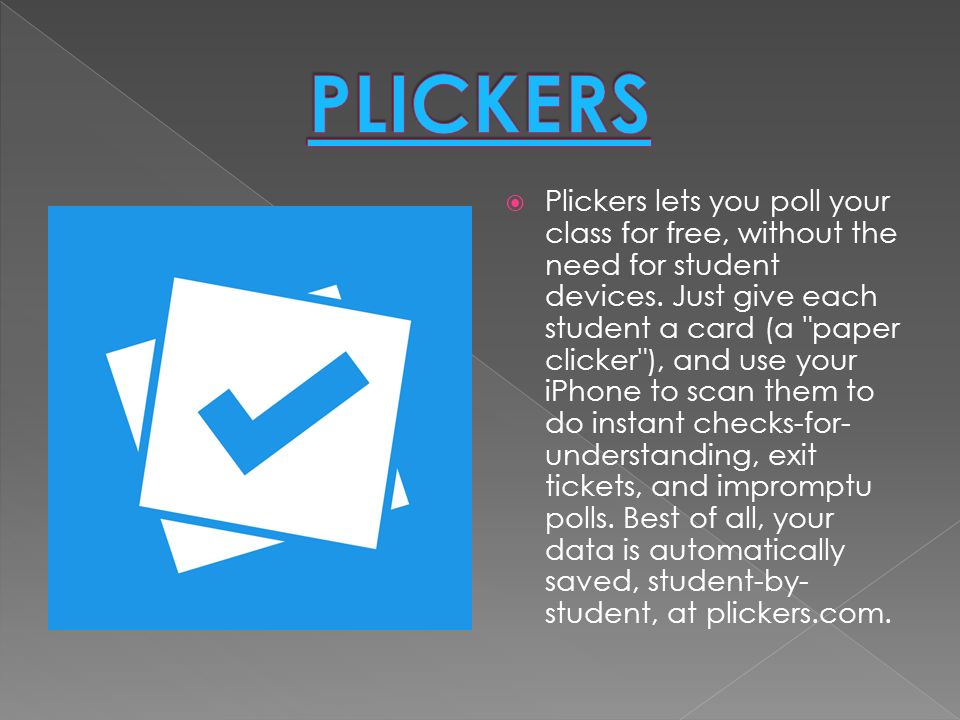 PLICKERS

Plickers lets you poll your class for free, without the need for student devices. Just give each student a card (a "paper clicker"), and use your iPhone to scan them to do instant checks-for-understanding, exit tickets, and impromptu polls. Best of all, your data is automatically saved, student-by-student, at plickers.com.